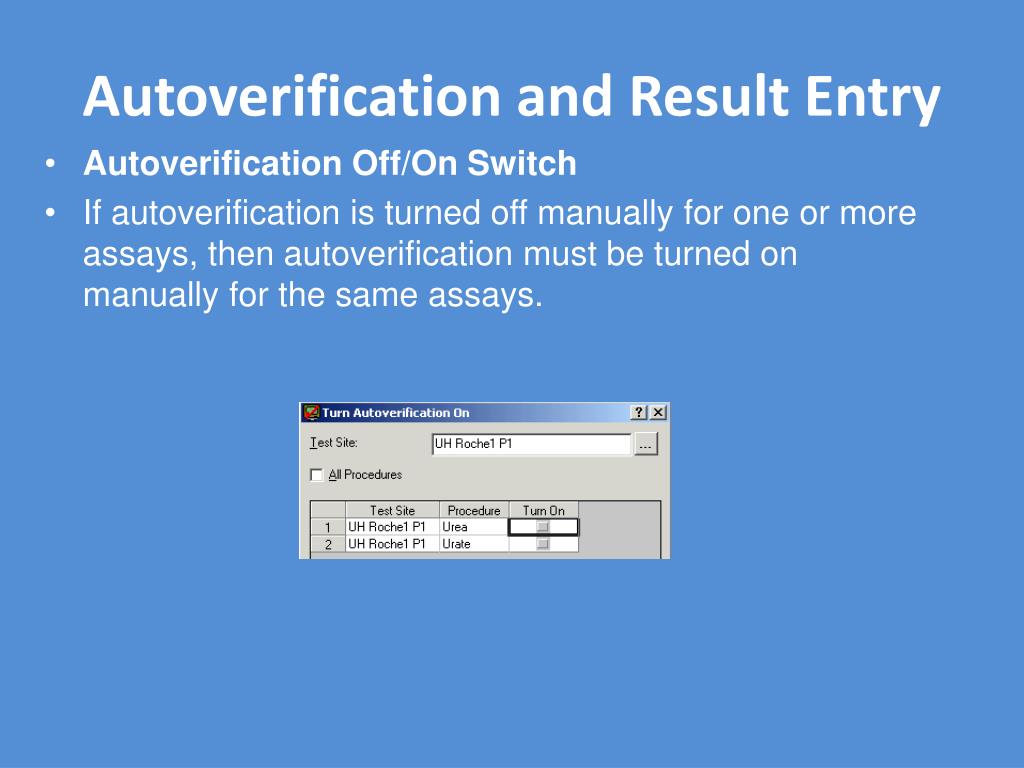 Autoverification and Result Entry

• Autoverification Off/On Switch
• If autoverification is turned off manually for one or more assays, then autoverification must be turned on manually for the same assays.

Turn Autoverification On ? X

Test Site: UH Roche1 P1 ...

All Procedures

| | Test Site | Procedure | Turn On |
|---|---|---|---|
| 1 | UH Roche1 P1 | Urea | |
| 2 | UH Roche1 P1 | Urate | |